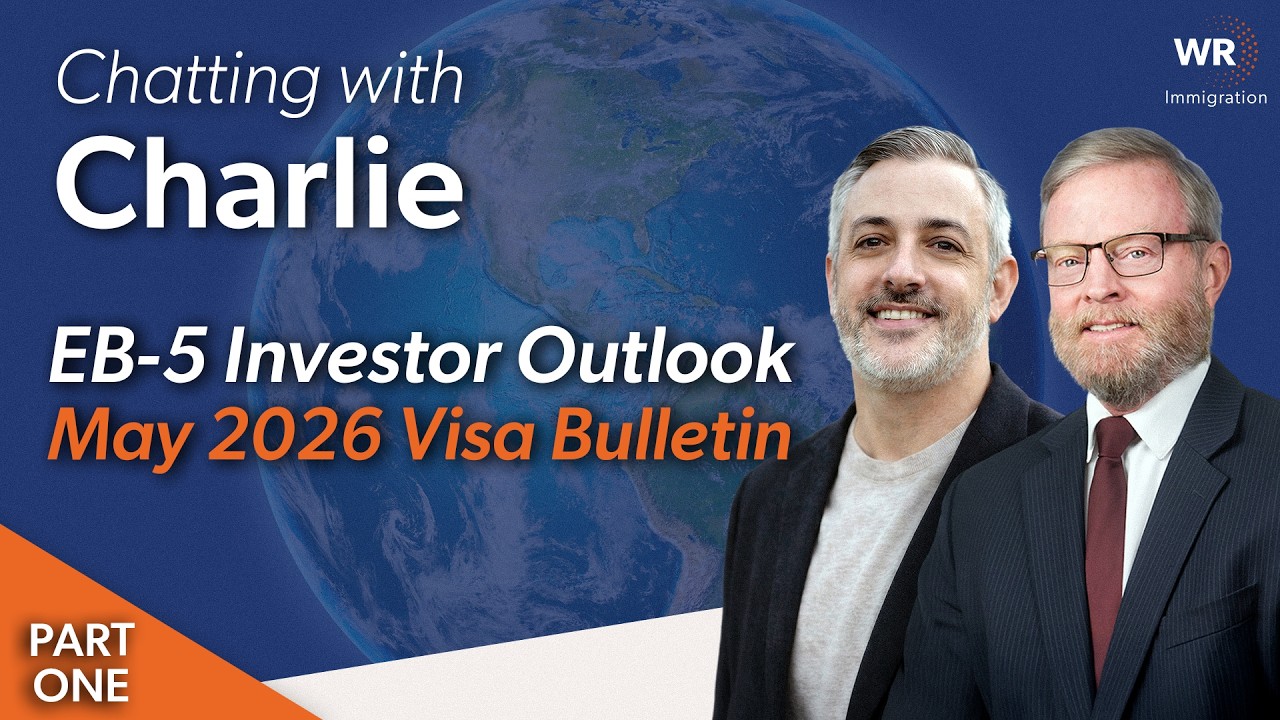 Chatting with
Charlie

EB-5 Investor Outlook
May 2026 Visa Bulletin

WR
Immigration

PART
ONE